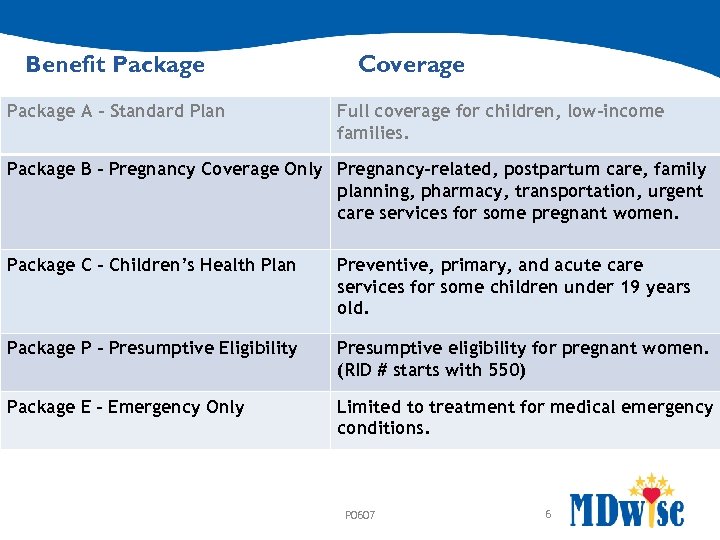 | Benefit Package | Coverage |
|---|---|
| Package A – Standard Plan | Full coverage for children, low-income families. |
| Package B – Pregnancy Coverage Only | Pregnancy-related, postpartum care, family planning, pharmacy, transportation, urgent care services for some pregnant women. |
| Package C – Children's Health Plan | Preventive, primary, and acute care services for some children under 19 years old. |
| Package P – Presumptive Eligibility | Presumptive eligibility for pregnant women. (RID # starts with 550) |
| Package E – Emergency Only | Limited to treatment for medical emergency conditions. |

P0607

6

MDwise